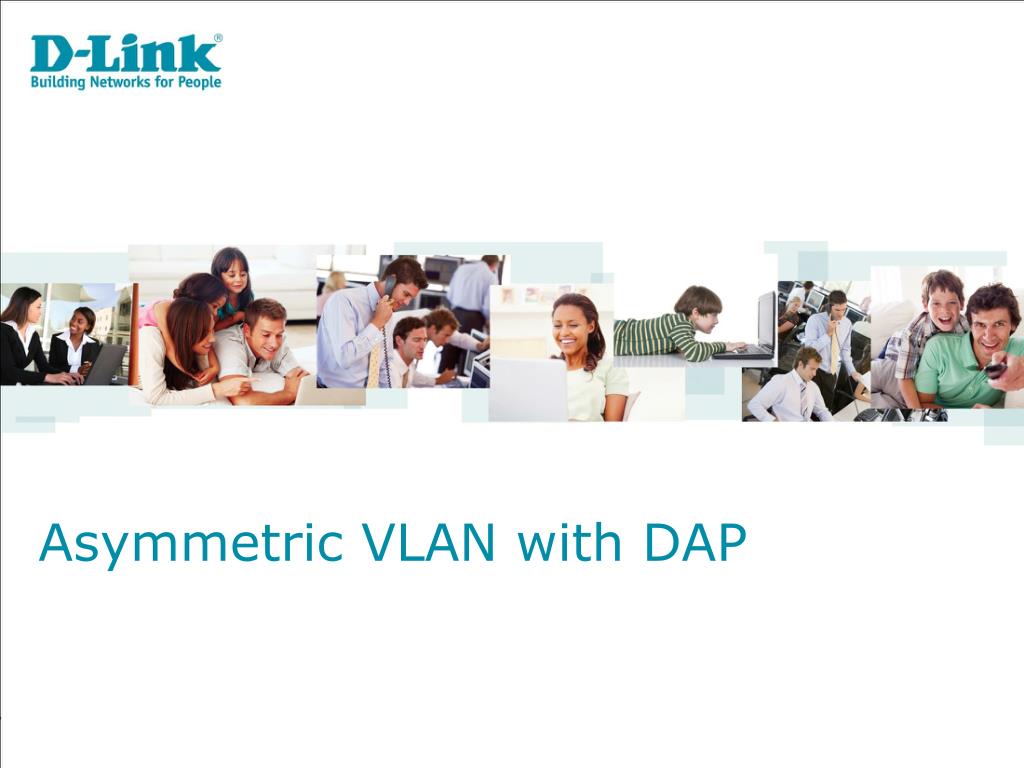 D-Link®
Building Networks for People

Asymmetric VLAN with DAP